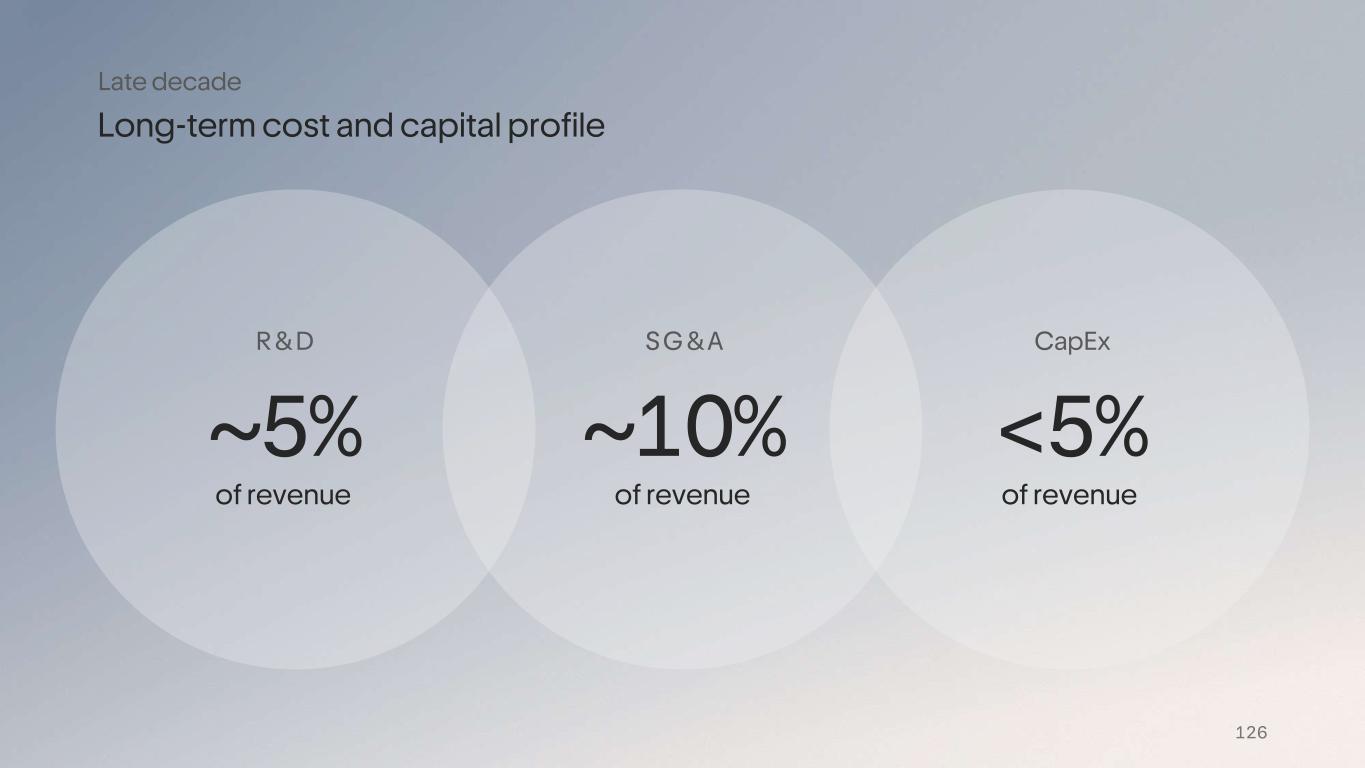 Late decade

Long-term cost and capital profile

R&D

~5%

of revenue

SG&A

~10%

of revenue

CapEx

<5%

of revenue

126